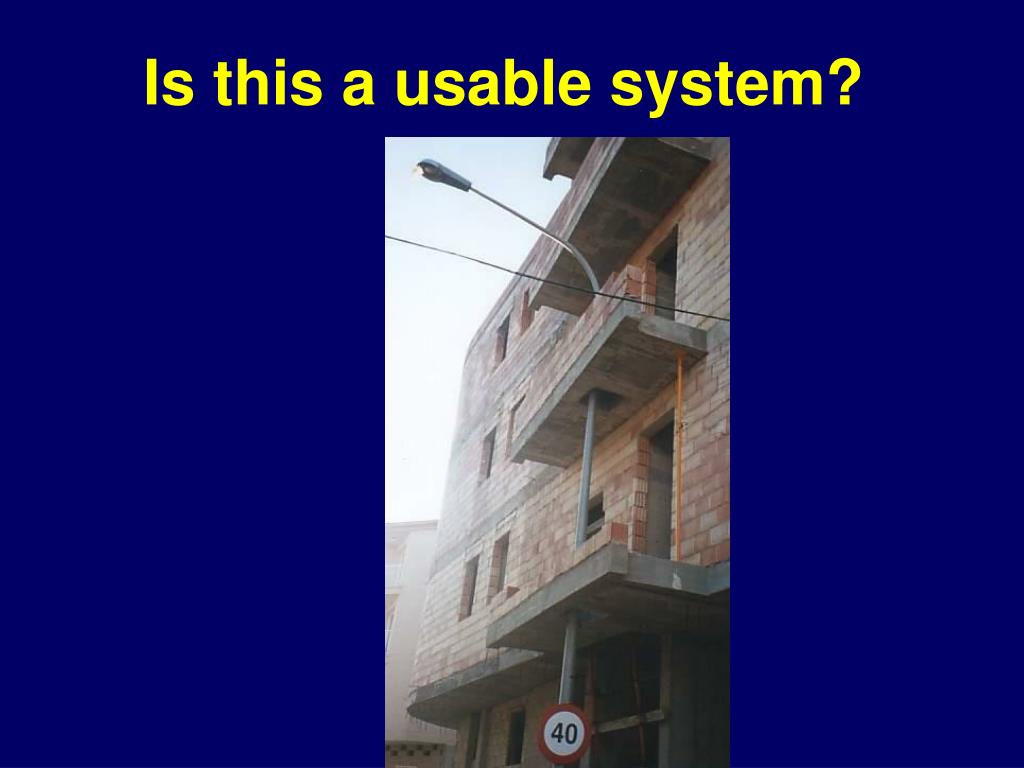 Is this a usable system?

40